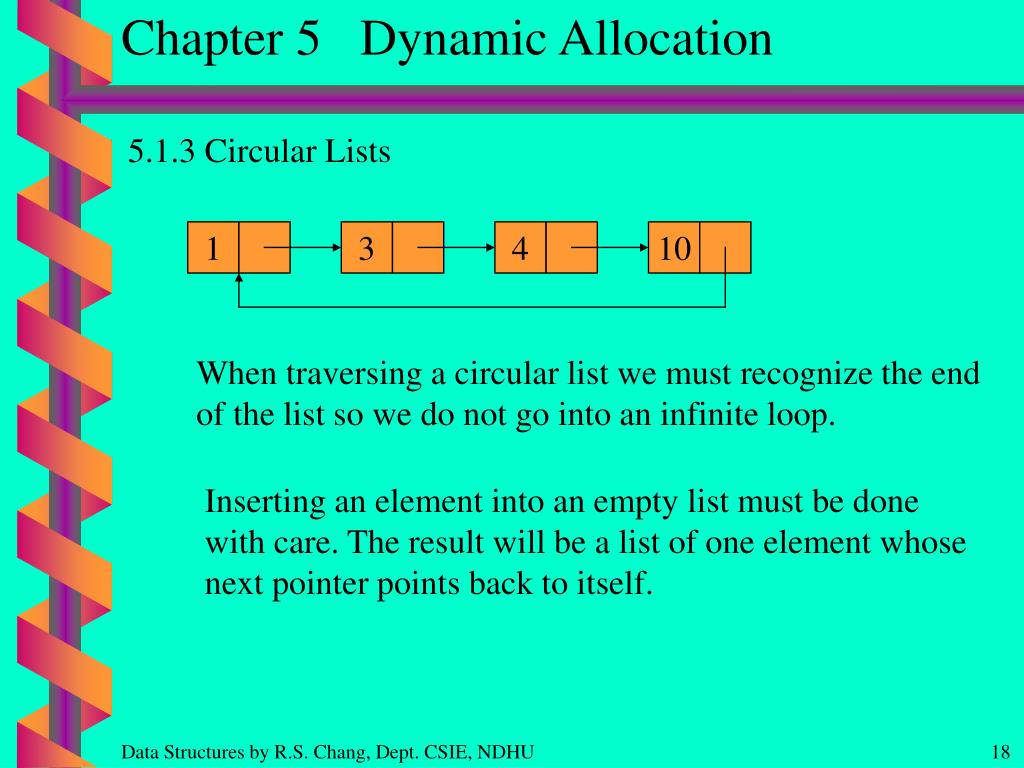 Chapter 5 Dynamic Allocation

5.1.3 Circular Lists

1

3

4

10

When traversing a circular list we must recognize the end of the list so we do not go into an infinite loop.

Inserting an element into an empty list must be done with care. The result will be a list of one element whose next pointer points back to itself.

Data Structures by R.S. Chang, Dept. CSIE, NDHU

18